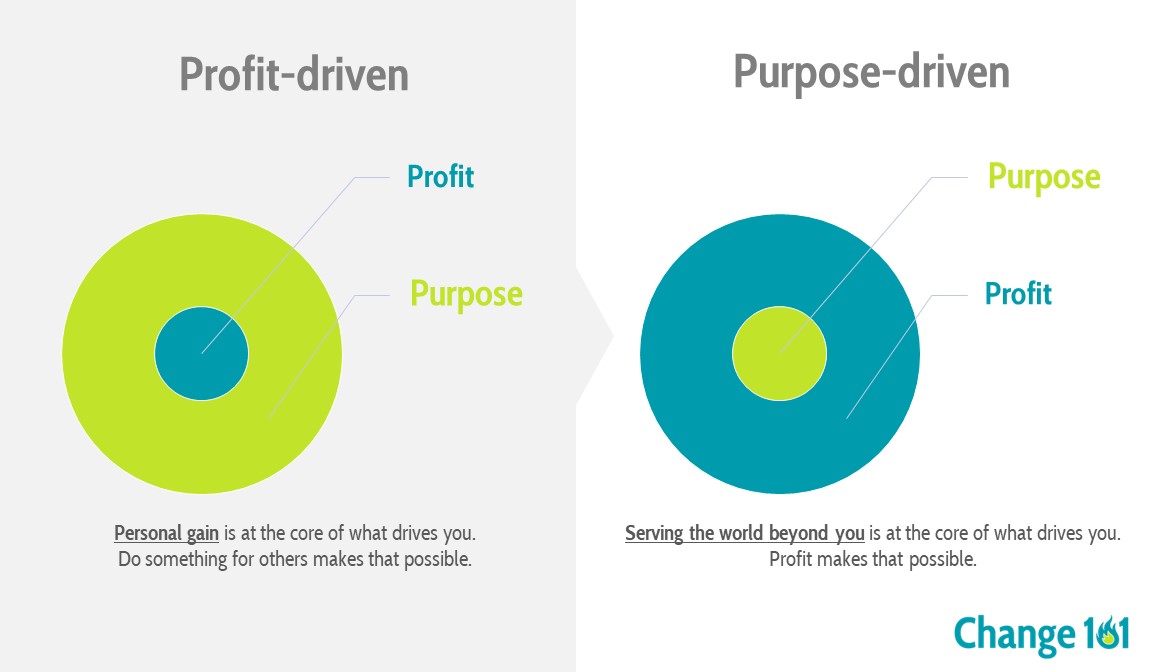 Profit-driven

Profit

Purpose

Personal gain is at the core of what drives you. Do something for others makes that possible.

Purpose-driven

Purpose

Profit

Serving the world beyond you is at the core of what drives you. Profit makes that possible.

Change 101